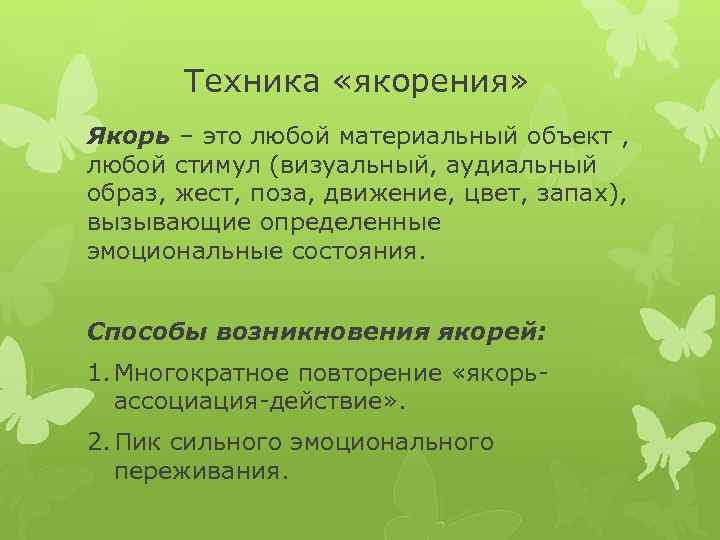 Техника «якорения»

Якорь – это любой материальный объект , любой стимул (визуальный, аудиальный образ, жест, поза, движение, цвет, запах), вызывающие определенные эмоциональные состояния.

Способы возникновения якорей:

1. Многократное повторение «якорь-ассоциация-действие».
2. Пик сильного эмоционального переживания.